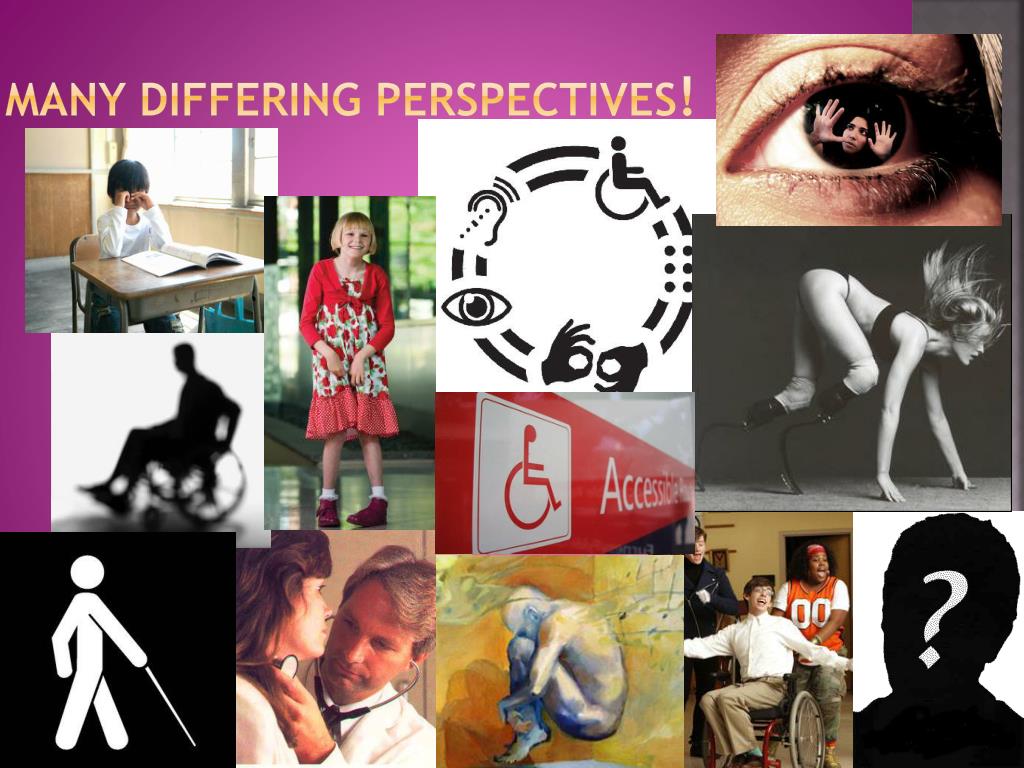 MANY DIFFERING PERSPECTIVES!

Accessible

00

?